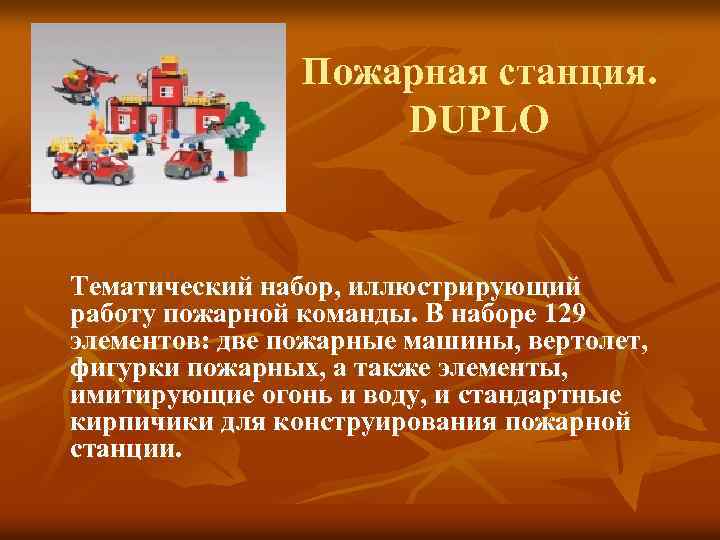 Пожарная станция.
DUPLO

Тематический набор, иллюстрирующий работу пожарной команды. В наборе 129 элементов: две пожарные машины, вертолет, фигурки пожарных, а также элементы, имитирующие огонь и воду, и стандартные кирпичики для конструирования пожарной станции.